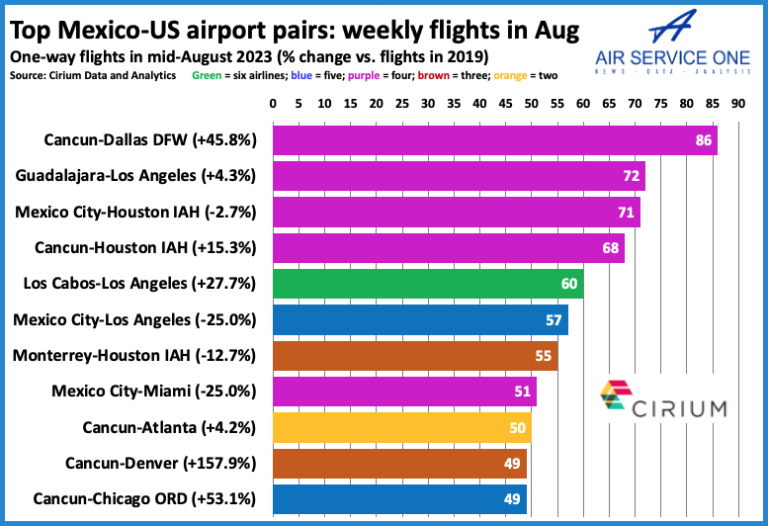 Top Mexico-US airport pairs: weekly flights in Aug

One-way flights in mid-August 2023 (% change vs. flights in 2019)

Source: Cirium Data and Analytics Green = six airlines; blue = five; purple = four; brown = three; orange = two

AIR SERVICE ONE
NEWS - DATA - ANALYSIS

0 5 10 15 20 25 30 35 40 45 50 55 60 65 70 75 80 85 90

Cancun-Dallas DFW (+45.8%) 86
Guadalajara-Los Angeles (+4.3%) 72
Mexico City-Houston IAH (-2.7%) 71
Cancun-Houston IAH (+15.3%) 68
Los Cabos-Los Angeles (+27.7%) 60
Mexico City-Los Angeles (-25.0%) 57
Monterrey-Houston IAH (-12.7%) 55
Mexico City-Miami (-25.0%) 51
Cancun-Atlanta (+4.2%) 50
Cancun-Denver (+157.9%) 49
Cancun-Chicago ORD (+53.1%) 49

CIRIUM